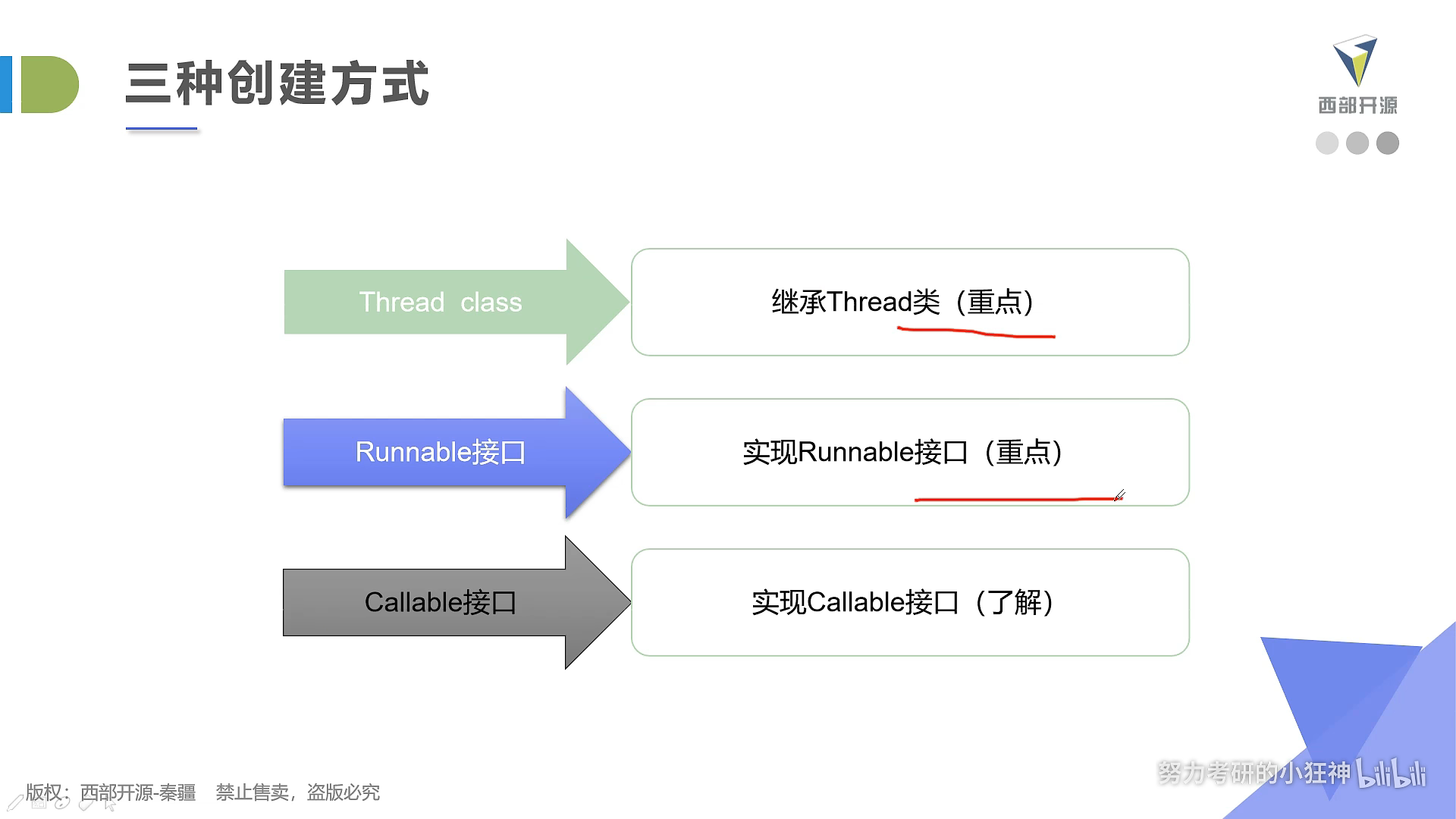 三种创建方式

西部开源

Thread class

继承Thread类（重点）

Runnable接口

实现Runnable接口（重点）

Callable接口

实现Callable接口（了解）

版权：西部开源-秦疆 禁止售卖，盗版必究

努力考研的小狂神 bilibili